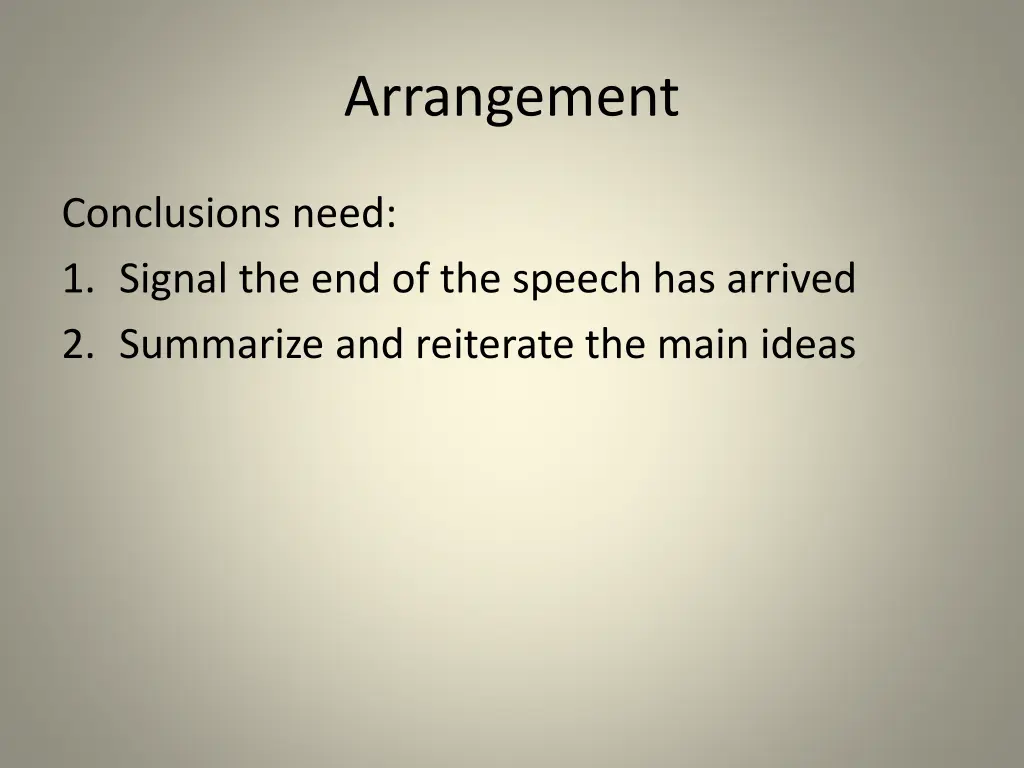 Arrangement

Conclusions need:
1. Signal the end of the speech has arrived
2. Summarize and reiterate the main ideas